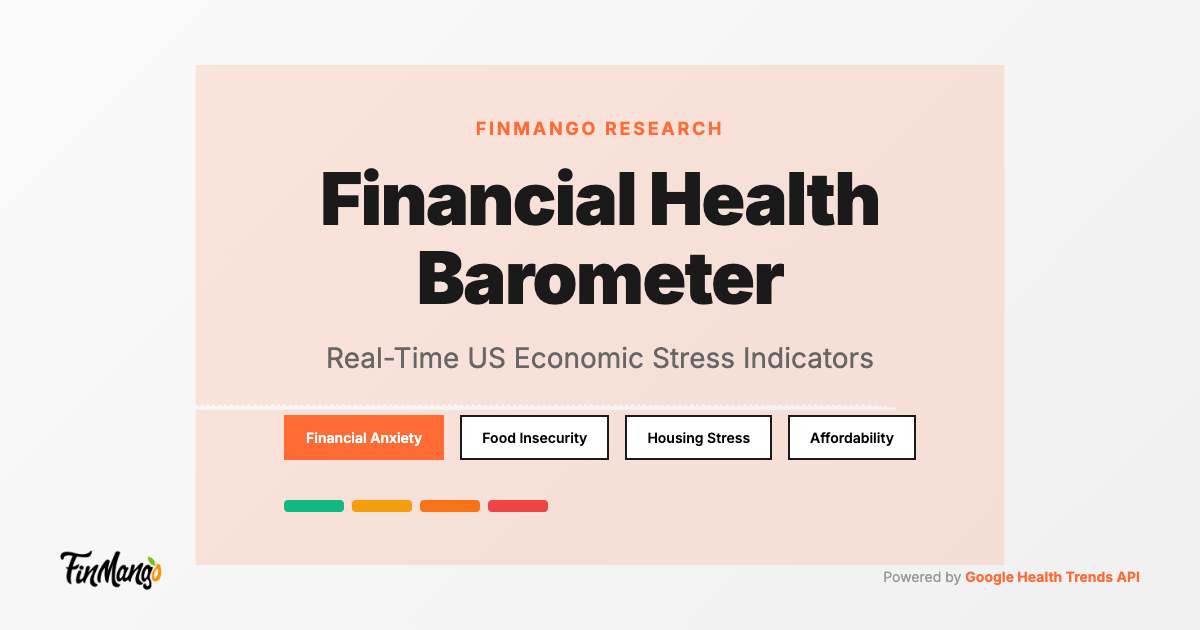 FINMANGO RESEARCH

Financial Health Barometer

Real-Time US Economic Stress Indicators

Financial Anxiety
Food Insecurity
Housing Stress
Affordability

FinMango

Powered by Google Health Trends API